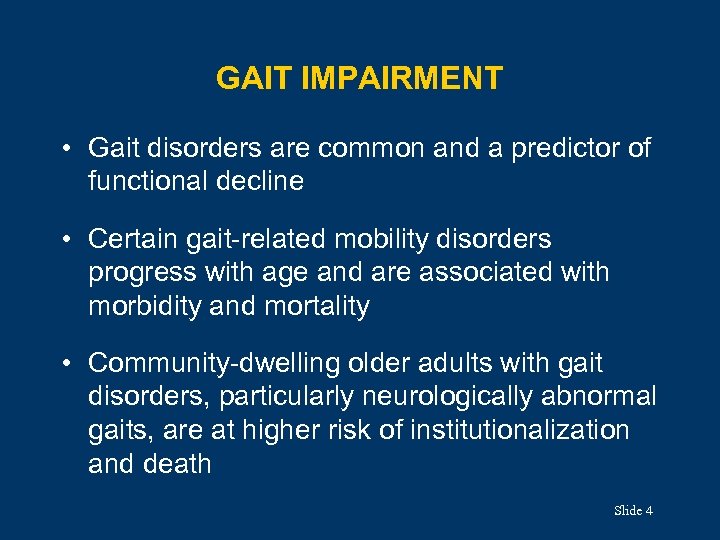 GAIT IMPAIRMENT

• Gait disorders are common and a predictor of functional decline

• Certain gait-related mobility disorders progress with age and are associated with morbidity and mortality

• Community-dwelling older adults with gait disorders, particularly neurologically abnormal gaits, are at higher risk of institutionalization and death

Slide 4